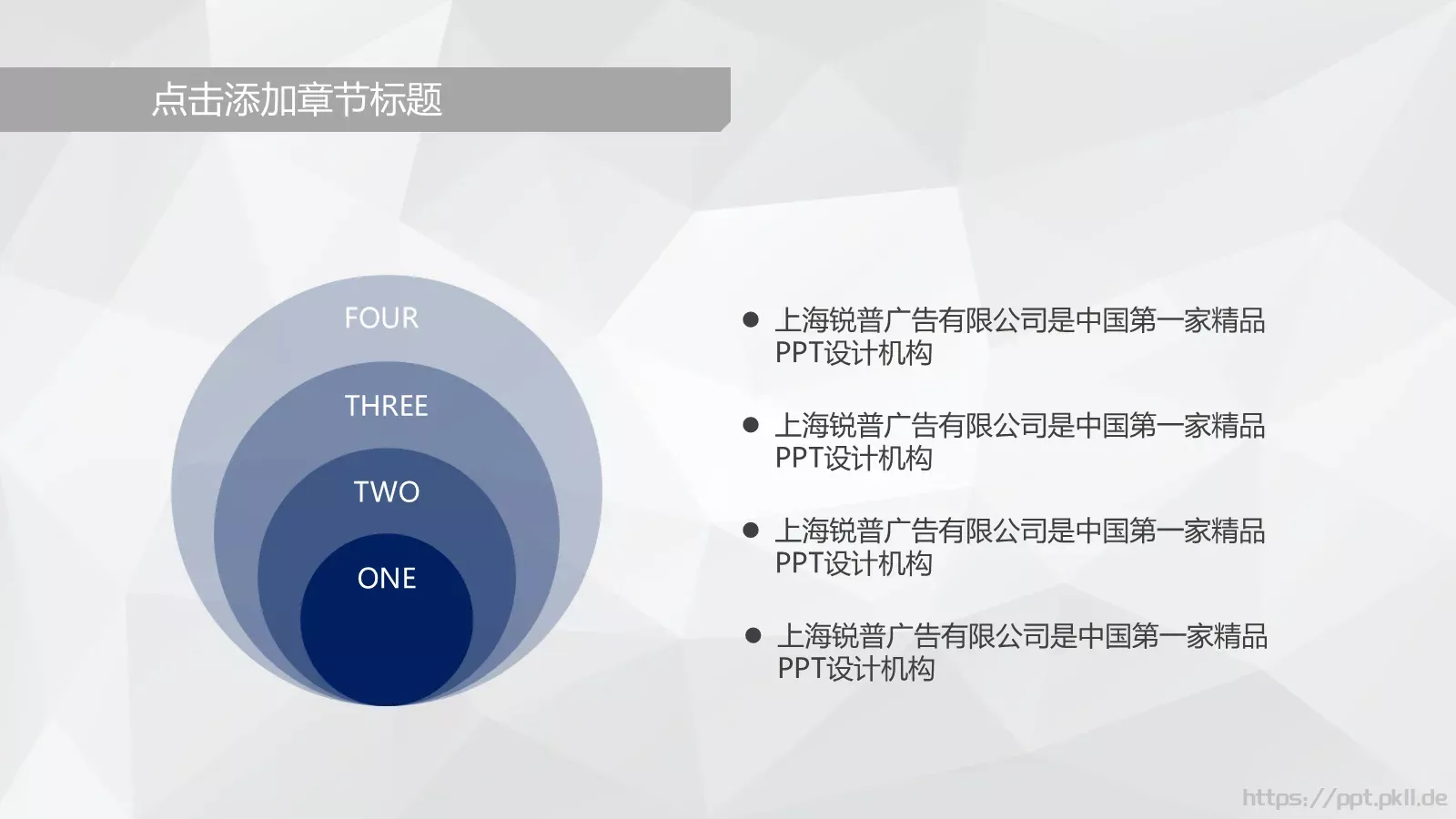 点击添加章节标题

FOUR

THREE

TWO

ONE

● 上海锐普广告有限公司是中国第一家精品PPT设计机构

● 上海锐普广告有限公司是中国第一家精品PPT设计机构

● 上海锐普广告有限公司是中国第一家精品PPT设计机构

● 上海锐普广告有限公司是中国第一家精品PPT设计机构

https://ppt.pkll.de